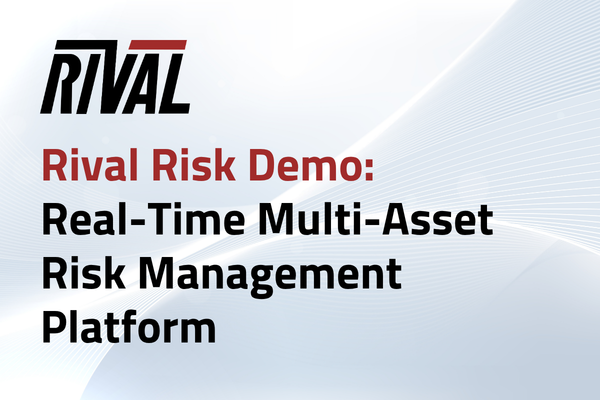 RIVAL

Rival Risk Demo:
Real-Time Multi-Asset Risk Management Platform